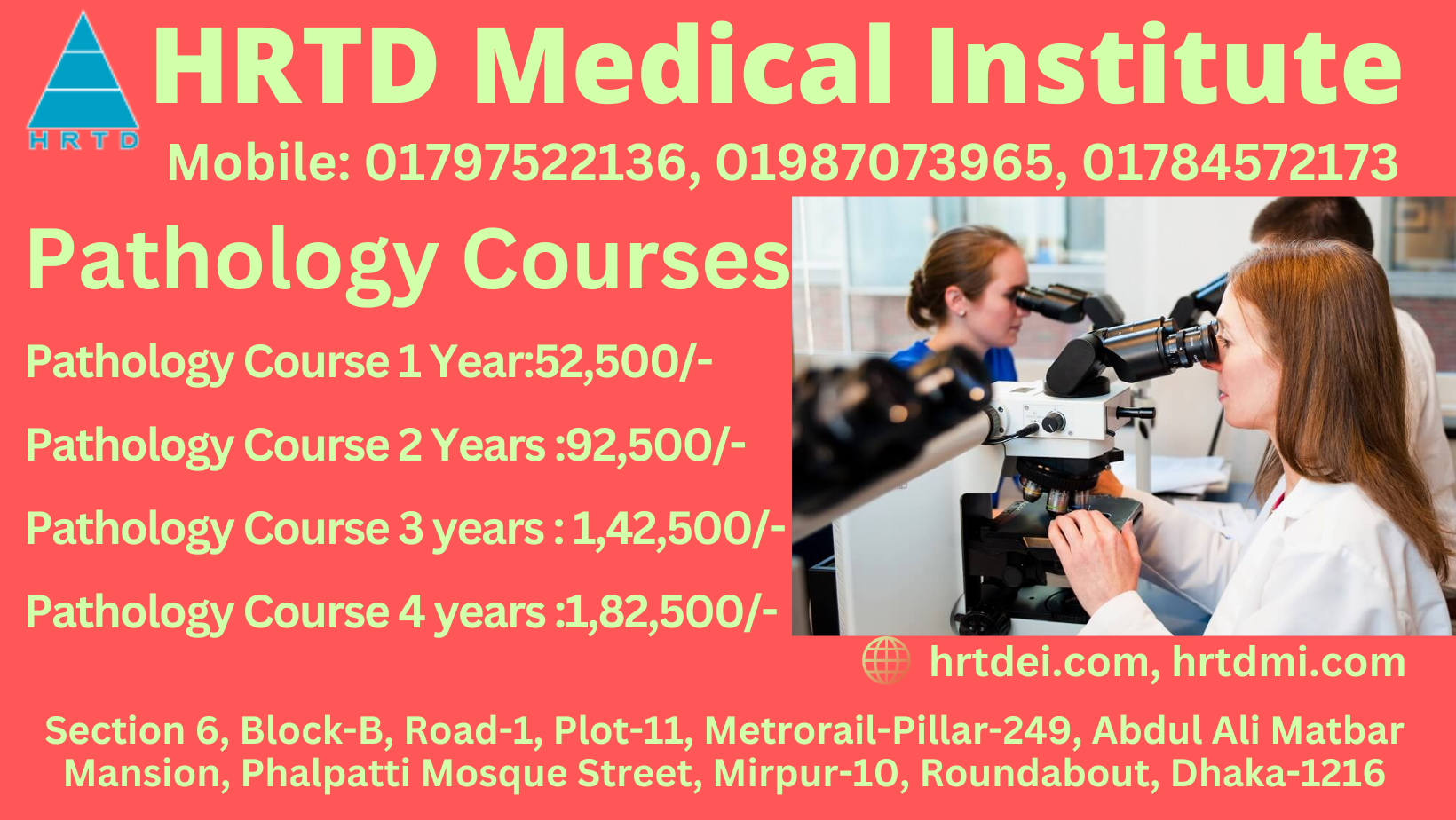 HRTD

HRTD Medical Institute

Mobile: 01797522136, 01987073965, 01784572173

Pathology Courses

Pathology Course 1 Year:52,500/-

Pathology Course 2 Years :92,500/-

Pathology Course 3 years : 1,42,500/-

Pathology Course 4 years :1,82,500/-

hrtdei.com, hrtdmi.com

Section 6, Block-B, Road-1, Plot-11, Metrorail-Pillar-249, Abdul Ali Matbar Mansion, Phalpatti Mosque Street, Mirpur-10, Roundabout, Dhaka-1216